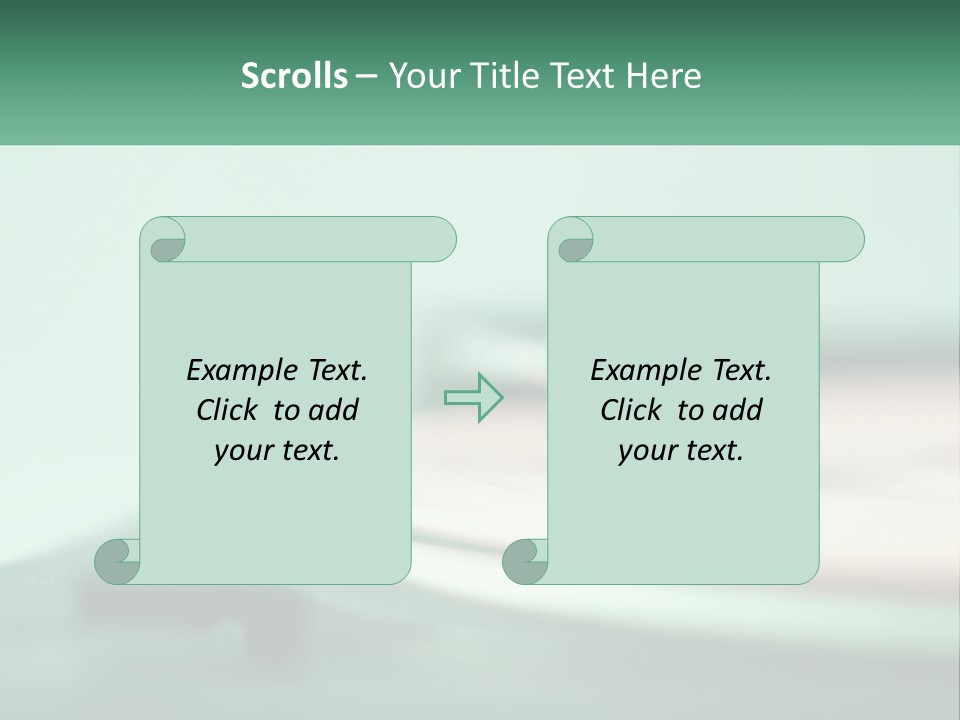 Scrolls – Your Title Text Here

Example Text. Click to add your text.

Example Text. Click to add your text.